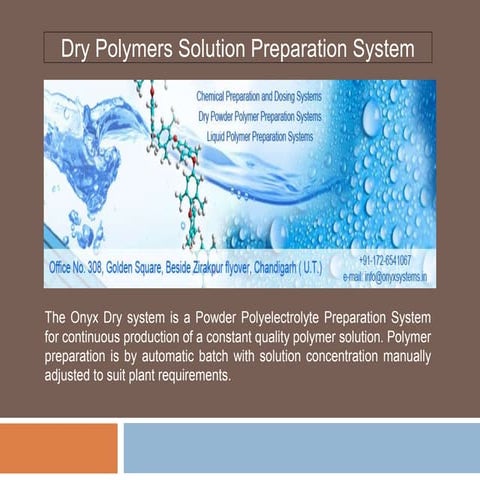 Dry Polymers Solution Preparation System

Chemical Preparation and Dosing Systems
Dry Powder Polymer Preparation Systems
Liquid Polymer Preparation Systems

Office No. 308, Golden Square, Beside Zirakpur flyover, Chandigarh ( U.T.)

+91-172-6541067
e-mail: info@onyxsystems.in

The Onyx Dry system is a Powder Polyelectrolyte Preparation System for continuous production of a constant quality polymer solution. Polymer preparation is by automatic batch with solution concentration manually adjusted to suit plant requirements.